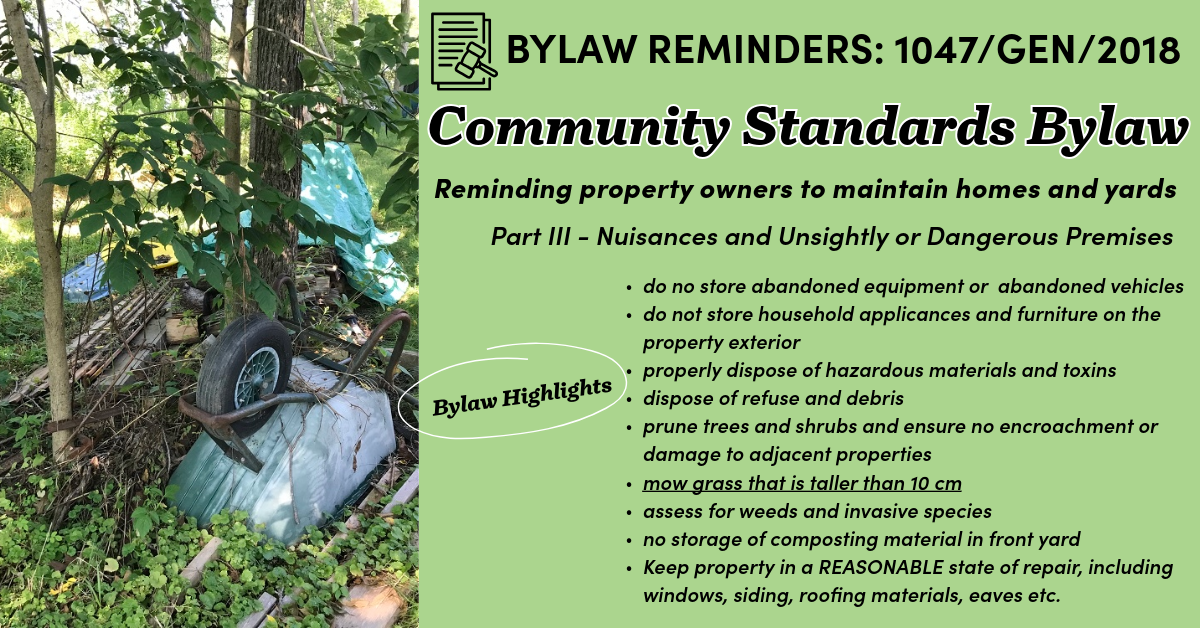 BYLAW REMINDERS: 1047/GEN/2018

Community Standards Bylaw

Reminding property owners to maintain homes and yards

Part III - Nuisances and Unsightly or Dangerous Premises

Bylaw Highlights

- do no store abandoned equipment or abandoned vehicles
- do not store household applicances and furniture on the property exterior
- properly dispose of hazardous materials and toxins
- dispose of refuse and debris
- prune trees and shrubs and ensure no encroachment or damage to adjacent properties
- mow grass that is taller than 10 cm
- assess for weeds and invasive species
- no storage of composting material in front yard
- Keep property in a REASONABLE state of repair, including windows, siding, roofing materials, eaves etc.